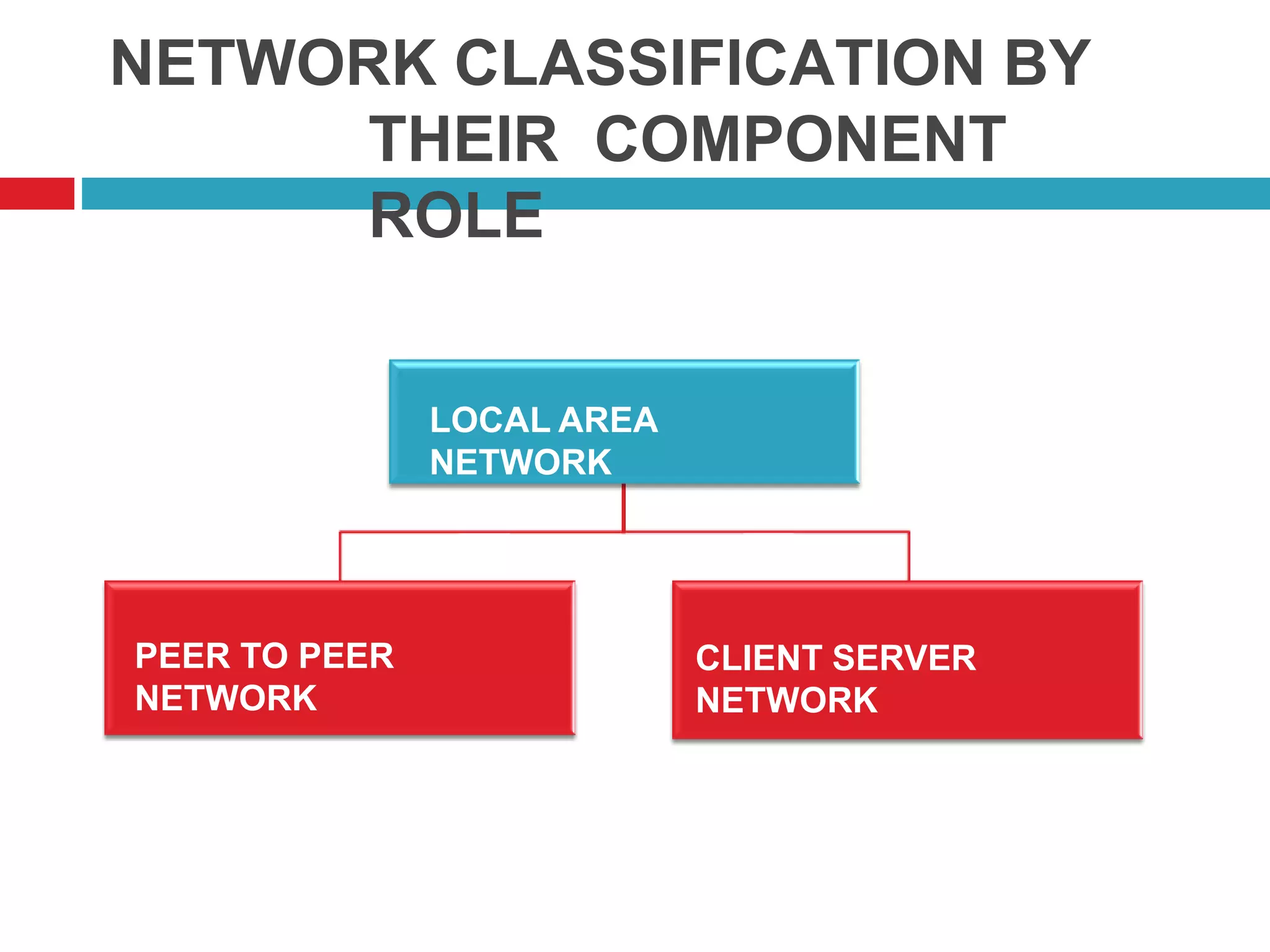 NETWORK CLASSIFICATION BY THEIR COMPONENT ROLE

LOCAL AREA NETWORK

PEER TO PEER NETWORK

CLIENT SERVER NETWORK